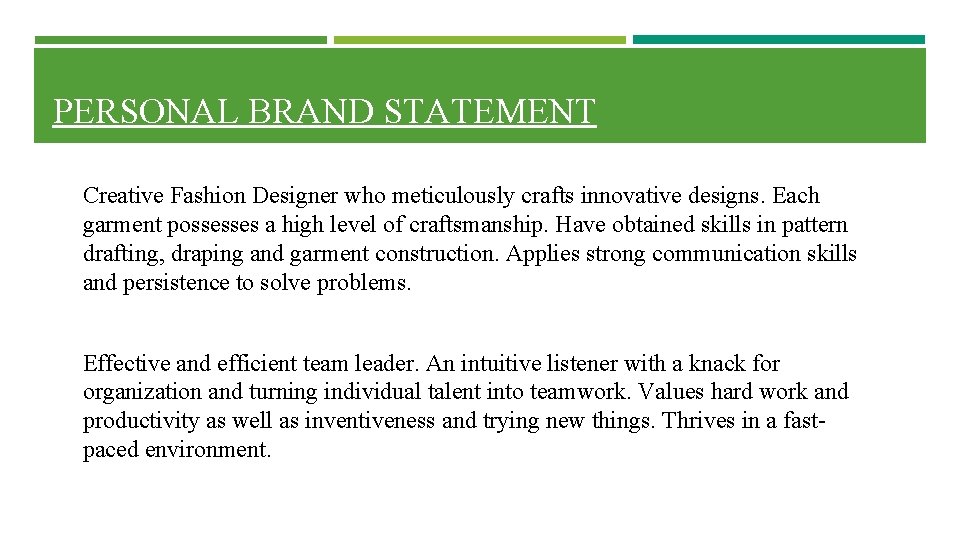 PERSONAL BRAND STATEMENT

Creative Fashion Designer who meticulously crafts innovative designs. Each garment possesses a high level of craftsmanship. Have obtained skills in pattern drafting, draping and garment construction. Applies strong communication skills and persistence to solve problems.

Effective and efficient team leader. An intuitive listener with a knack for organization and turning individual talent into teamwork. Values hard work and productivity as well as inventiveness and trying new things. Thrives in a fast-paced environment.